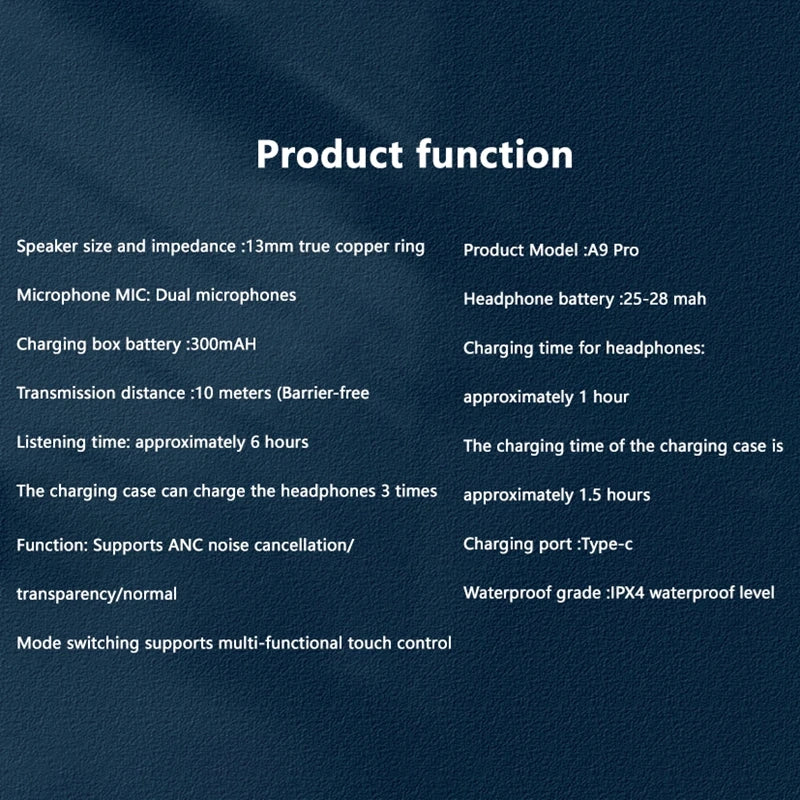 Product function

Speaker size and impedance :13mm true copper ring

Microphone MIC: Dual microphones

Charging box battery :300mAH

Transmission distance :10 meters (Barrier-free

Listening time: approximately 6 hours

The charging case can charge the headphones 3 times

Function: Supports ANC noise cancellation/

transparency/normal

Mode switching supports multi-functional touch control

Product Model :A9 Pro

Headphone battery :25-28 mah

Charging time for headphones:

approximately 1 hour

The charging time of the charging case is

approximately 1.5 hours

Charging port :Type-c

Waterproof grade :IPX4 waterproof level